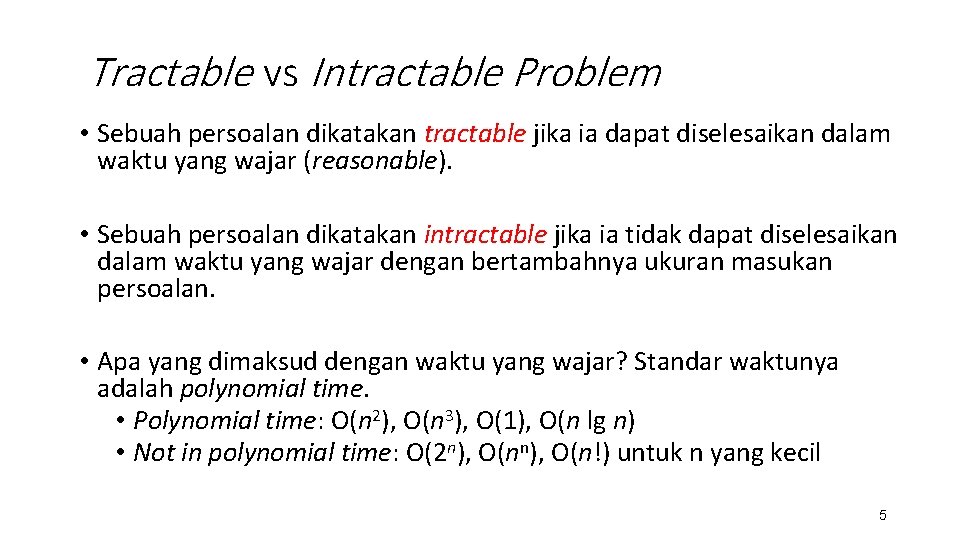 Tractable vs Intractable Problem

• Sebuah persoalan dikatakan tractable jika ia dapat diselesaikan dalam waktu yang wajar (reasonable).

• Sebuah persoalan dikatakan intractable jika ia tidak dapat diselesaikan dalam waktu yang wajar dengan bertambahnya ukuran masukan persoalan.

• Apa yang dimaksud dengan waktu yang wajar? Standar waktunya adalah polynomial time.
  • Polynomial time: $O(n^2)$, $O(n^3)$, $O(1)$, $O(n \lg n)$
  • Not in polynomial time: $O(2^n)$, $O(n^n)$, $O(n!)$ untuk n yang kecil

5